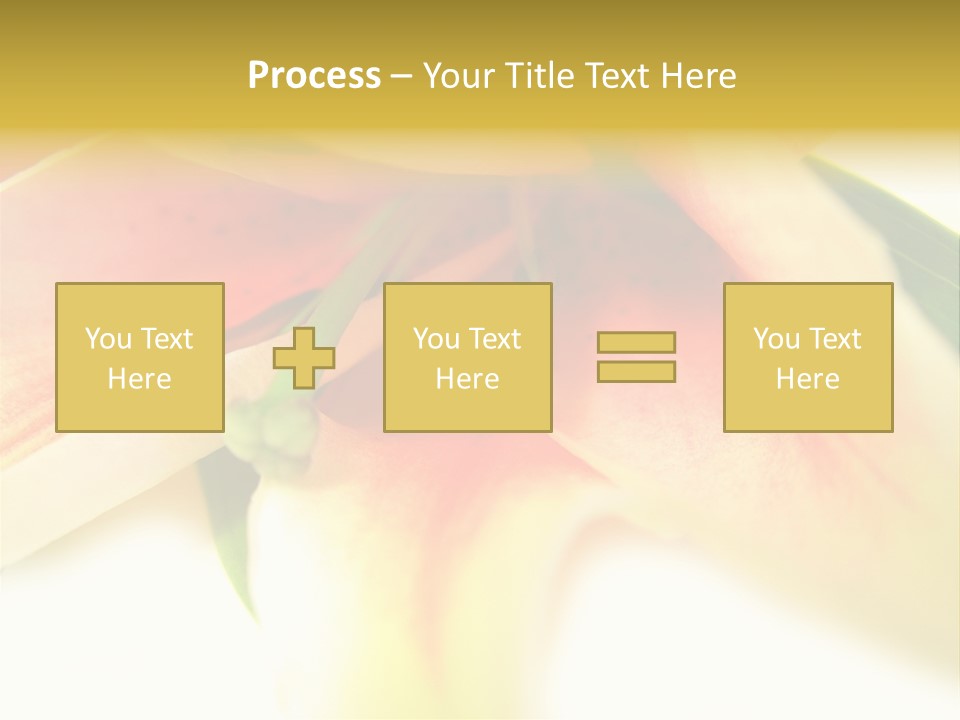 Process – Your Title Text Here

You Text Here

You Text Here

You Text Here